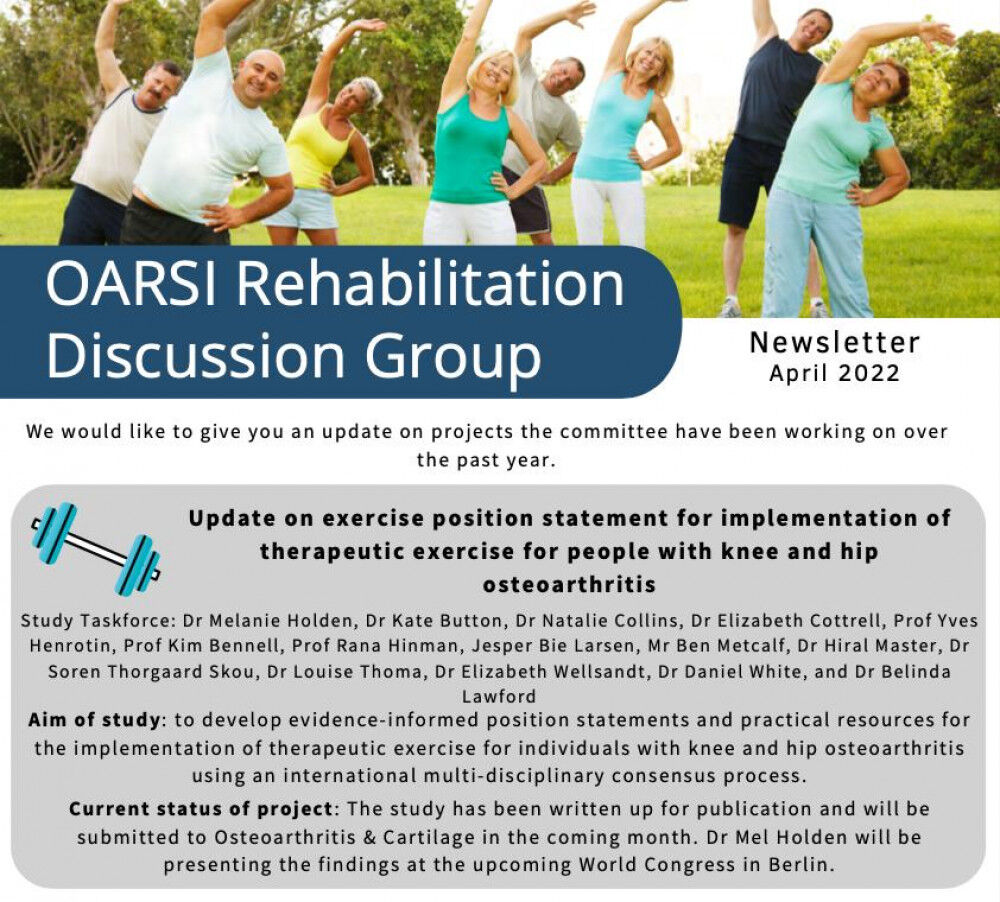 OARSI Rehabilitation Discussion Group

Newsletter
April 2022

We would like to give you an update on projects the committee have been working on over the past year.

Update on exercise position statement for implementation of therapeutic exercise for people with knee and hip osteoarthritis

Study Taskforce: Dr Melanie Holden, Dr Kate Button, Dr Natalie Collins, Dr Elizabeth Cottrell, Prof Yves Henrotin, Prof Kim Bennell, Prof Rana Hinman, Jesper Bie Larsen, Mr Ben Metcalf, Dr Hiral Master, Dr Soren Thorgaard Skou, Dr Louise Thoma, Dr Elizabeth Wellsandt, Dr Daniel White, and Dr Belinda Lawford

Aim of study: to develop evidence-informed position statements and practical resources for the implementation of therapeutic exercise for individuals with knee and hip osteoarthritis using an international multi-disciplinary consensus process.

Current status of project: The study has been written up for publication and will be submitted to Osteoarthritis & Cartilage in the coming month. Dr Mel Holden will be presenting the findings at the upcoming World Congress in Berlin.